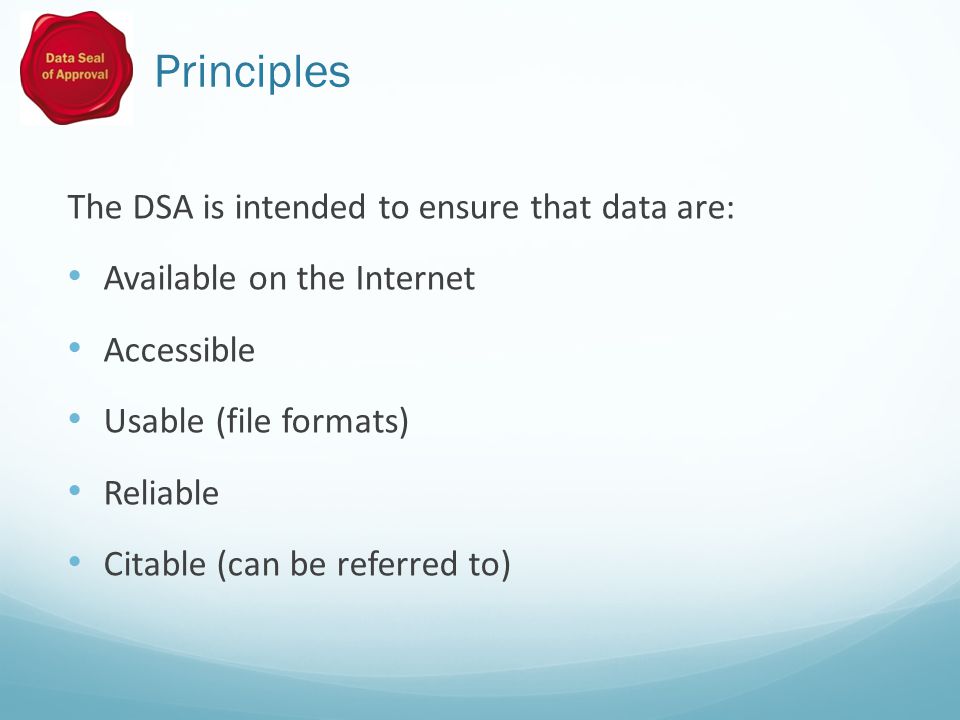 Data Seal of Approval

Principles

The DSA is intended to ensure that data are:

• Available on the Internet
• Accessible
• Usable (file formats)
• Reliable
• Citable (can be referred to)